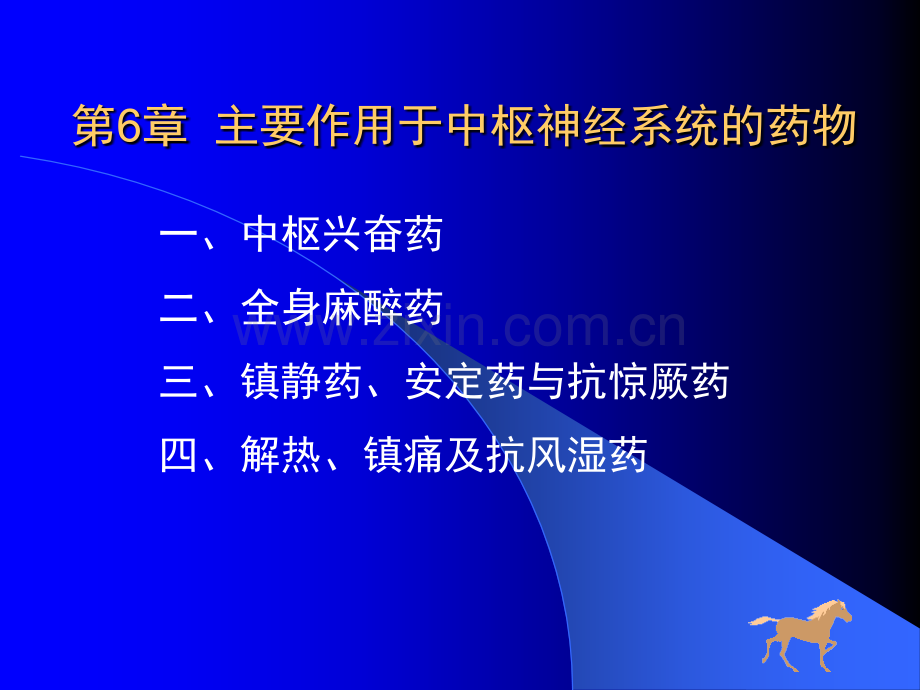 第6章 主要作用于中枢神经系统的药物

一、中枢兴奋药

二、全身麻醉药

www.zixin.com.cn

三、镇静药、安定药与抗惊厥药

四、解热、镇痛及抗风湿药